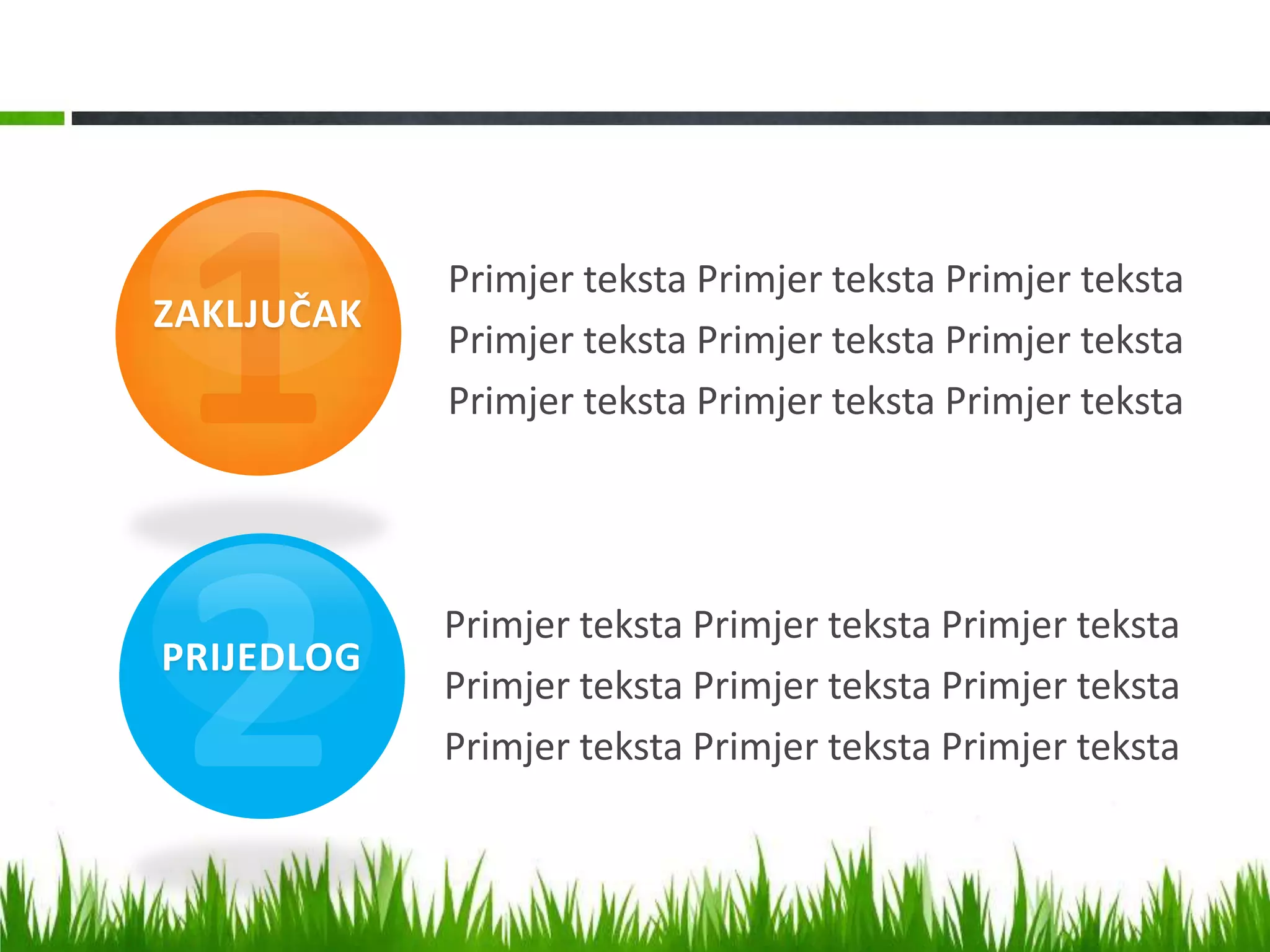 1
ZAKLJUČAK

Primjer teksta Primjer teksta Primjer teksta Primjer teksta Primjer teksta Primjer teksta Primjer teksta Primjer teksta Primjer teksta

2
PRIJEDLOG

Primjer teksta Primjer teksta Primjer teksta Primjer teksta Primjer teksta Primjer teksta Primjer teksta Primjer teksta Primjer teksta